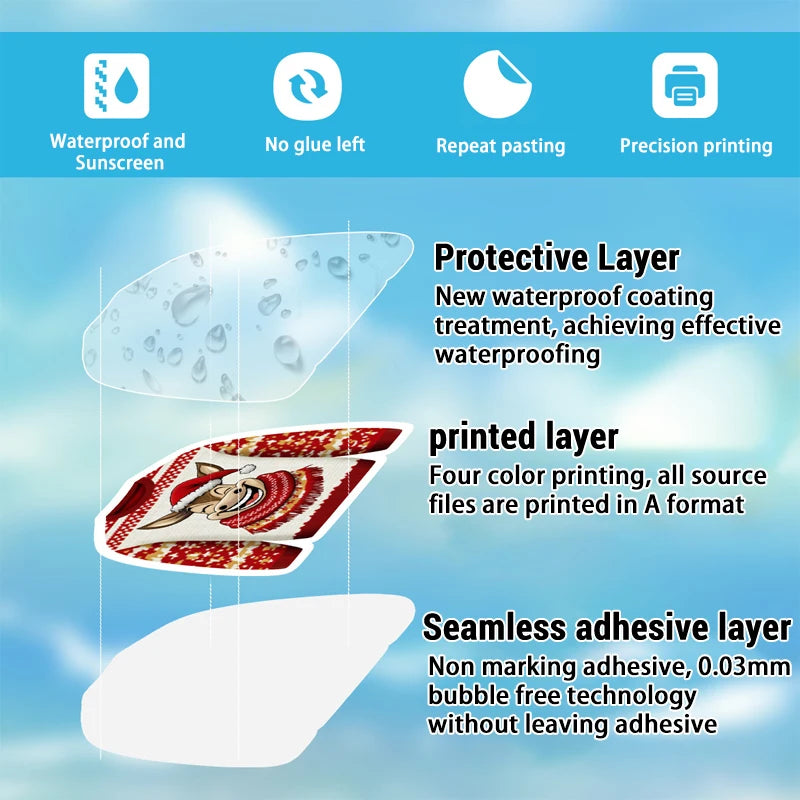 Waterproof and Sunscreen

No glue left

Repeat pasting

Precision printing

Protective Layer
New waterproof coating treatment, achieving effective waterproofing

printed layer
Four color printing, all source files are printed in A format

Seamless adhesive layer
Non marking adhesive, 0.03mm bubble free technology without leaving adhesive